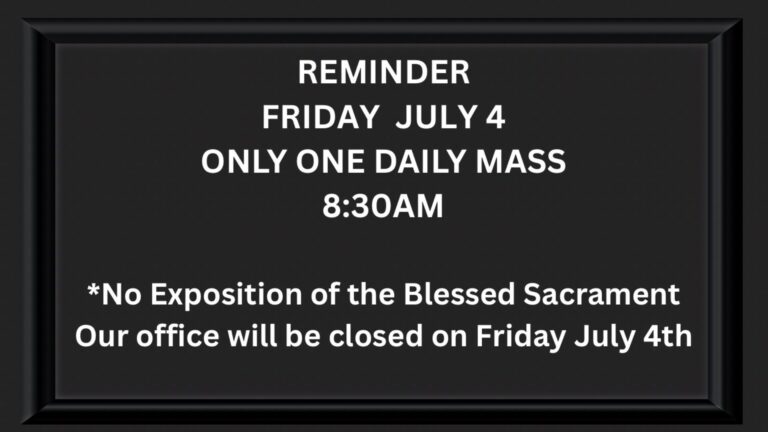 REMINDER
FRIDAY JULY 4
ONLY ONE DAILY MASS
8:30AM

*No Exposition of the Blessed Sacrament
Our office will be closed on Friday July 4th